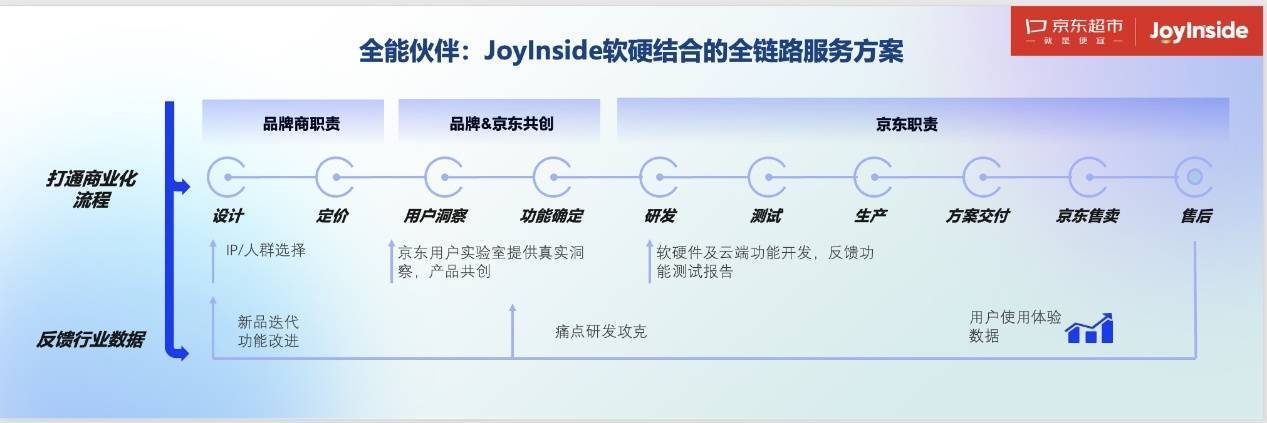 京东超市
就是便宜
JoyInside

全能伙伴：JoyInside软硬结合的全链路服务方案

品牌商职责

品牌&京东共创

京东职责

打通商业化流程

设计

定价

用户洞察

功能确定

研发

测试

生产

方案交付

京东售卖

售后

IP/人群选择

京东用户实验室提供真实洞察，产品共创

软硬件及云端功能开发，反馈功能测试报告

反馈行业数据

新品迭代
功能改进

痛点研发攻克

用户使用体验数据